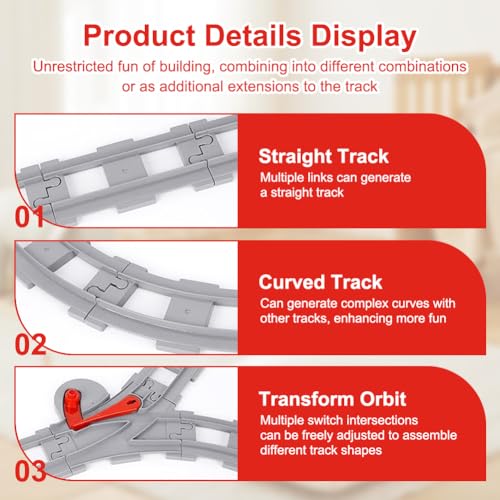 Product Details Display

Unrestricted fun of building, combining into different combinations or as additional extensions to the track

01

Straight Track

Multiple links can generate a straight track

02

Curved Track

Can generate complex curves with other tracks, enhancing more fun

03

Transform Orbit

Multiple switch intersections can be freely adjusted to assemble different track shapes